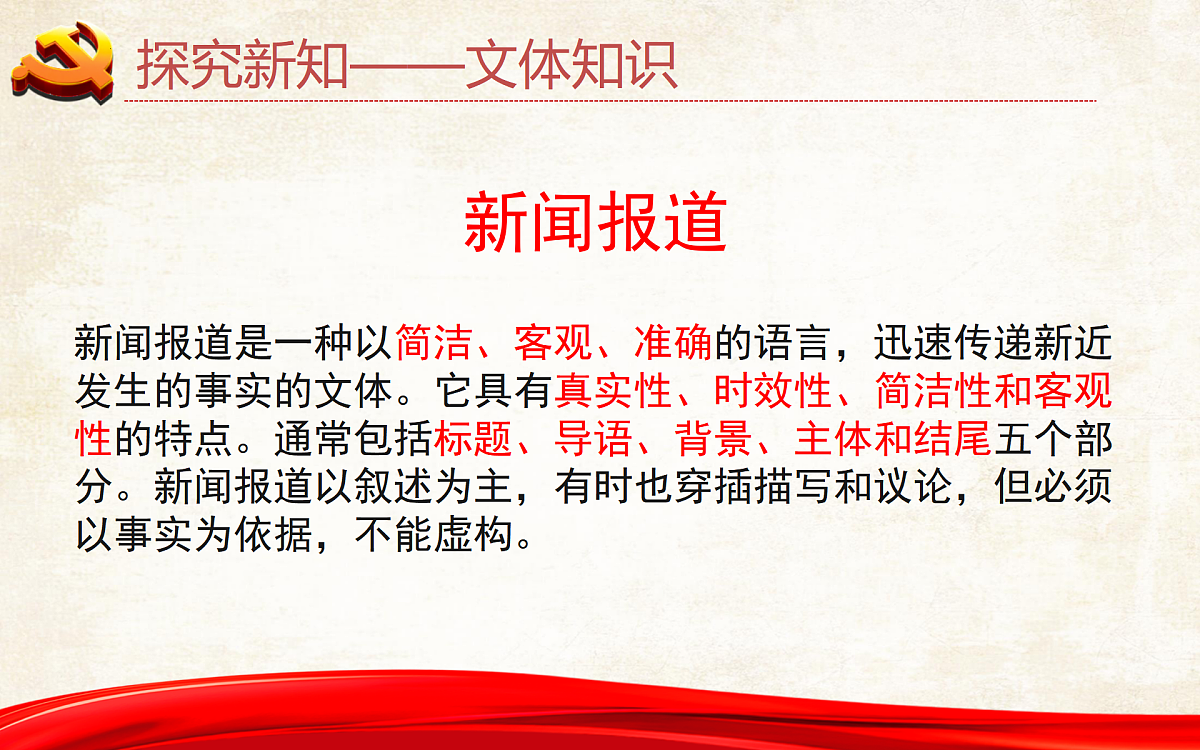 探究新知——文体知识

新闻报道

新闻报道是一种以简洁、客观、准确的语言，迅速传递新近发生的事实的文体。它具有真实性、时效性、简洁性和客观性的特点。通常包括标题、导语、背景、主体和结尾五个部分。新闻报道以叙述为主，有时也穿插描写和议论，但必须以事实为依据，不能虚构。